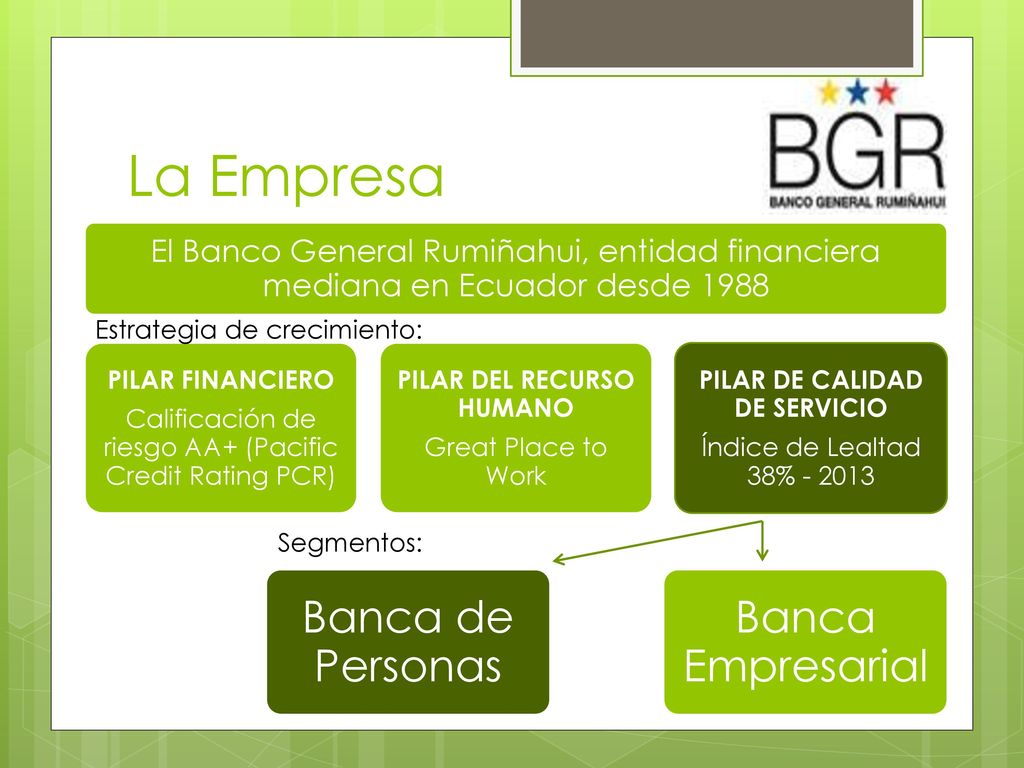 BGR
BANCO GENERAL RUMIÑAHUI

La Empresa

El Banco General Rumiñahui, entidad financiera mediana en Ecuador desde 1988

Estrategia de crecimiento:

PILAR FINANCIERO
Calificación de riesgo AA+ (Pacific Credit Rating PCR)

PILAR DEL RECURSO HUMANO
Great Place to Work

PILAR DE CALIDAD DE SERVICIO
Índice de Lealtad 38% - 2013

Segmentos:

Banca de Personas

Banca Empresarial